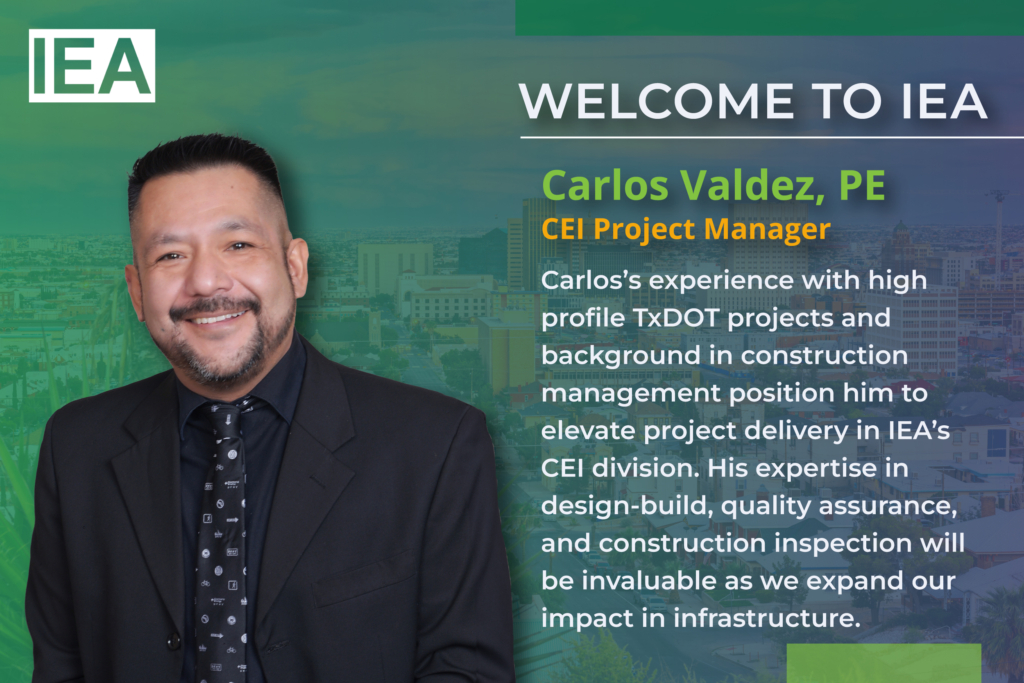 IEA

WELCOME TO IEA

Carlos Valdez, PE

CEI Project Manager

Carlos's experience with high profile TxDOT projects and background in construction management position him to elevate project delivery in IEA's CEI division. His expertise in design-build, quality assurance, and construction inspection will be invaluable as we expand our impact in infrastructure.